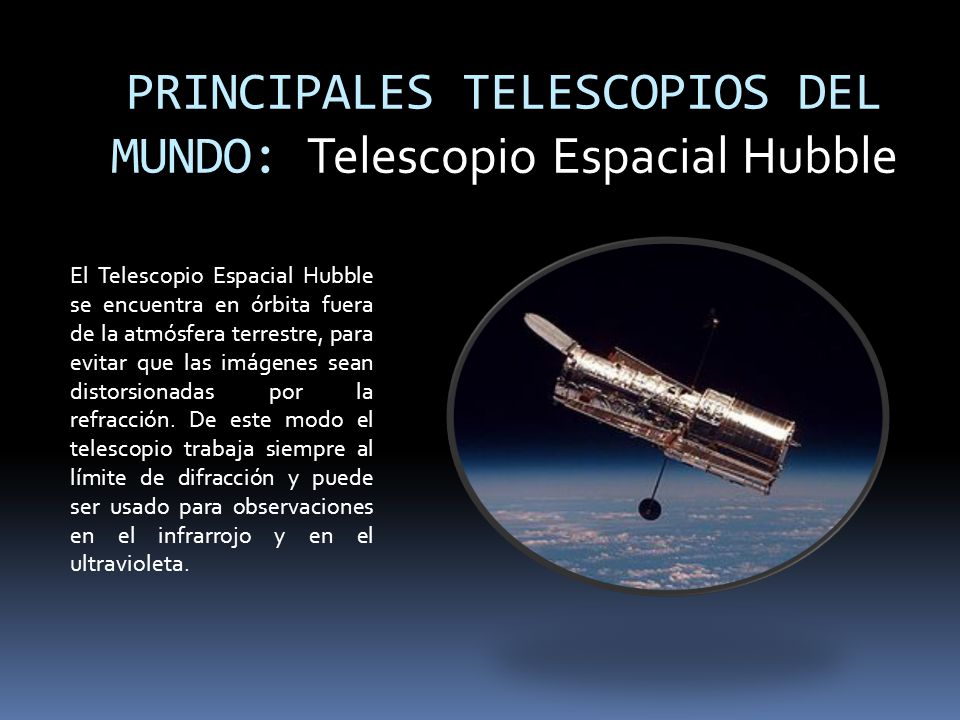 PRINCIPALES TELESCOPIOS DEL MUNDO: Telescopio Espacial Hubble

El Telescopio Espacial Hubble se encuentra en órbita fuera de la atmósfera terrestre, para evitar que las imágenes sean distorsionadas por la refracción. De este modo el telescopio trabaja siempre al límite de difracción y puede ser usado para observaciones en el infrarrojo y en el ultravioleta.